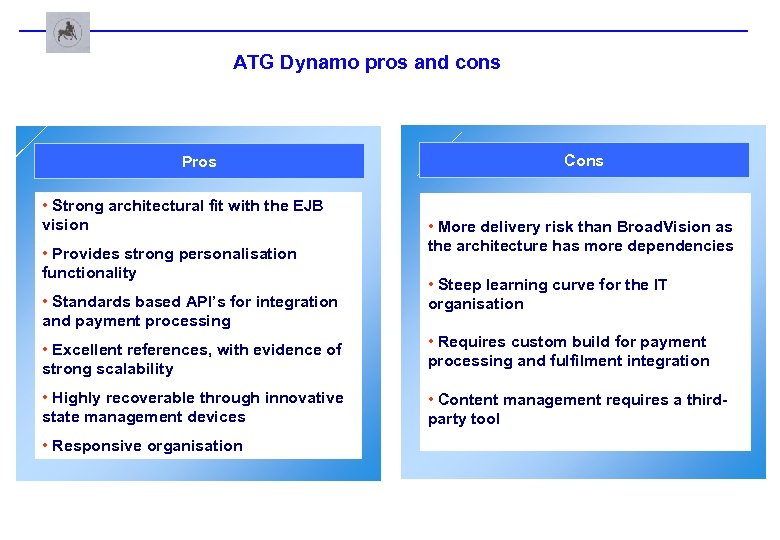 ATG Dynamo pros and cons

Pros

• Strong architectural fit with the EJB vision

• Provides strong personalisation functionality

• Standards based API's for integration and payment processing

• Excellent references, with evidence of strong scalability

• Highly recoverable through innovative state management devices

• Responsive organisation

Cons

• More delivery risk than BroadVision as the architecture has more dependencies

• Steep learning curve for the IT organisation

• Requires custom build for payment processing and fulfilment integration

• Content management requires a third-party tool